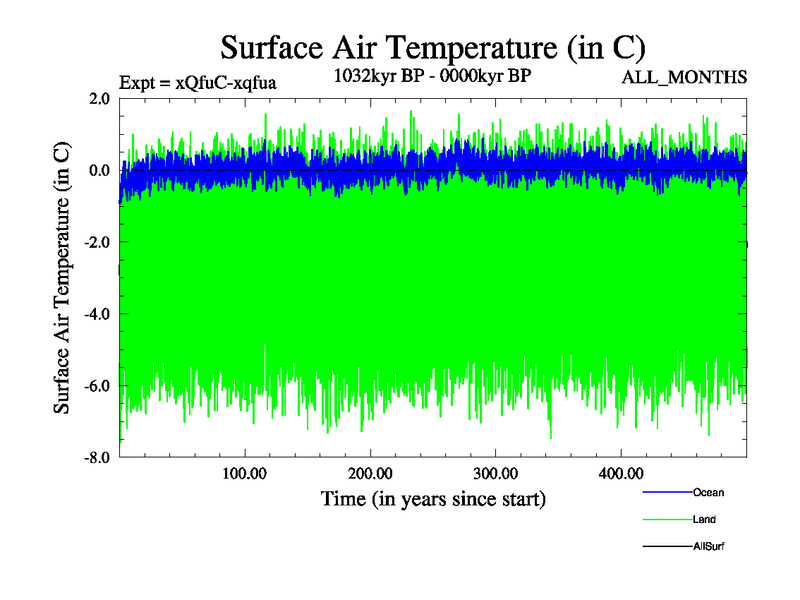 Surface Air Temperature (in C)

Expt = xQfuC-xqfua

1032kyr BP - 0000kyr BP

ALL_MONTHS

Surface Air Temperature (in C)

2.0

0.0

-2.0

-4.0

-6.0

-8.0

100.00

200.00

300.00

400.00

Time (in years since start)

Ocean

Land

AllSurf